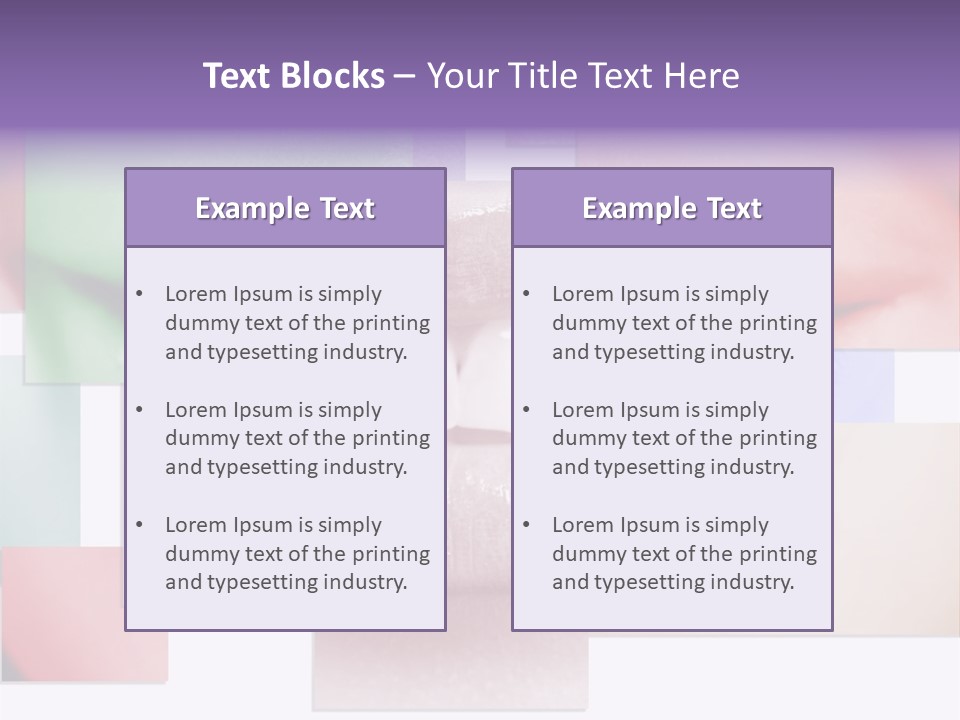 Text Blocks – Your Title Text Here

Example Text

• Lorem Ipsum is simply dummy text of the printing and typesetting industry.

• Lorem Ipsum is simply dummy text of the printing and typesetting industry.

• Lorem Ipsum is simply dummy text of the printing and typesetting industry.

Example Text

• Lorem Ipsum is simply dummy text of the printing and typesetting industry.

• Lorem Ipsum is simply dummy text of the printing and typesetting industry.

• Lorem Ipsum is simply dummy text of the printing and typesetting industry.